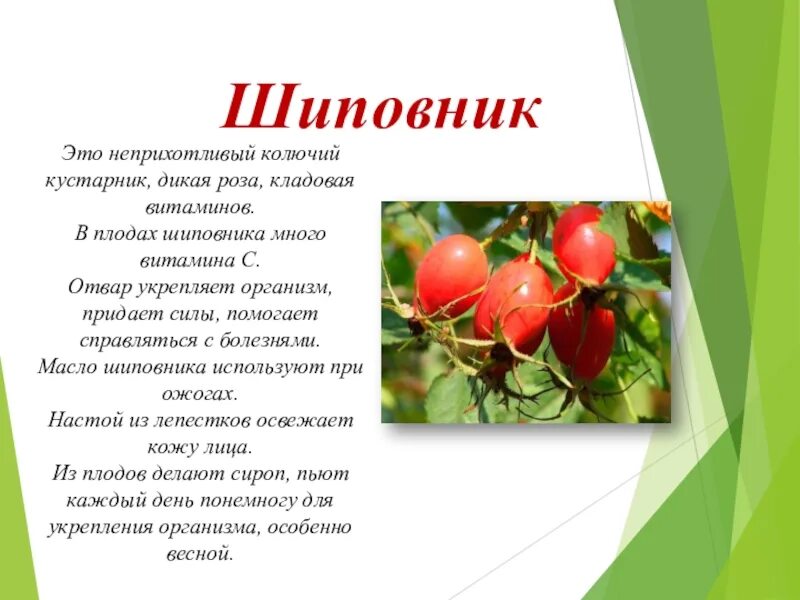 Шиповник

Это неприхотливый колючий кустарник, дикая роза, кладовая витаминов.
В плодах шиповника много витамина С.
Отвар укрепляет организм, придает силы, помогает справляться с болезнями.
Масло шиповника используют при ожогах.
Настой из лепестков освежает кожу лица.
Из плодов делают сироп, пьют каждый день понемногу для укрепления организма, особенно весной.